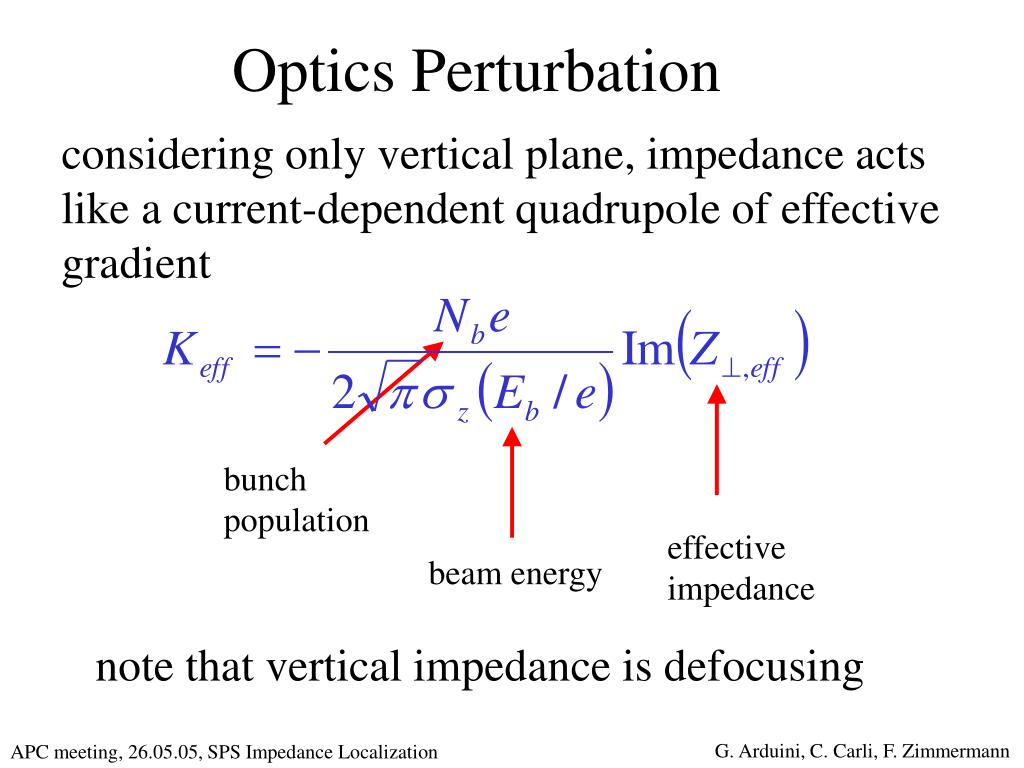 Optics Perturbation

considering only vertical plane, impedance acts like a current-dependent quadrupole of effective gradient

$K_{eff} = -\frac{N_b e}{2\sqrt{\pi}\sigma_z (E_b / e)} \mathrm{Im}(Z_{\perp,eff})$

bunch population

beam energy

effective impedance

note that vertical impedance is defocusing

APC meeting, 26.05.05, SPS Impedance Localization

G. Arduini, C. Carli, F. Zimmermann